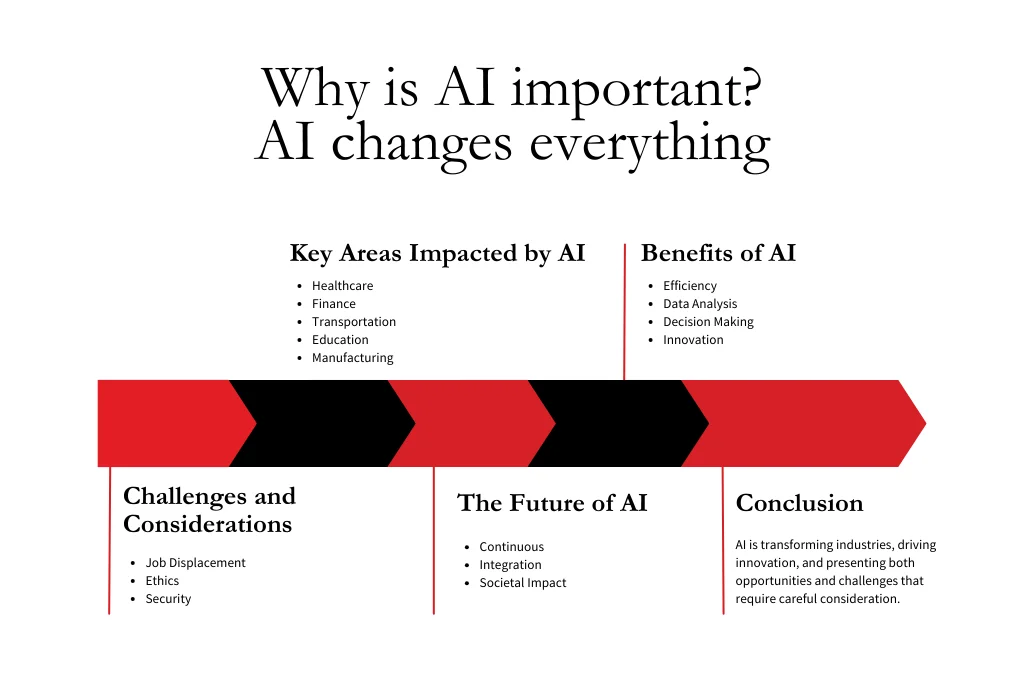 Why is AI important?
AI changes everything

Key Areas Impacted by AI
- Healthcare
- Finance
- Transportation
- Education
- Manufacturing

Benefits of AI
- Efficiency
- Data Analysis
- Decision Making
- Innovation

Challenges and Considerations
- Job Displacement
- Ethics
- Security

The Future of AI
- Continuous
- Integration
- Societal Impact

Conclusion
AI is transforming industries, driving innovation, and presenting both opportunities and challenges that require careful consideration.